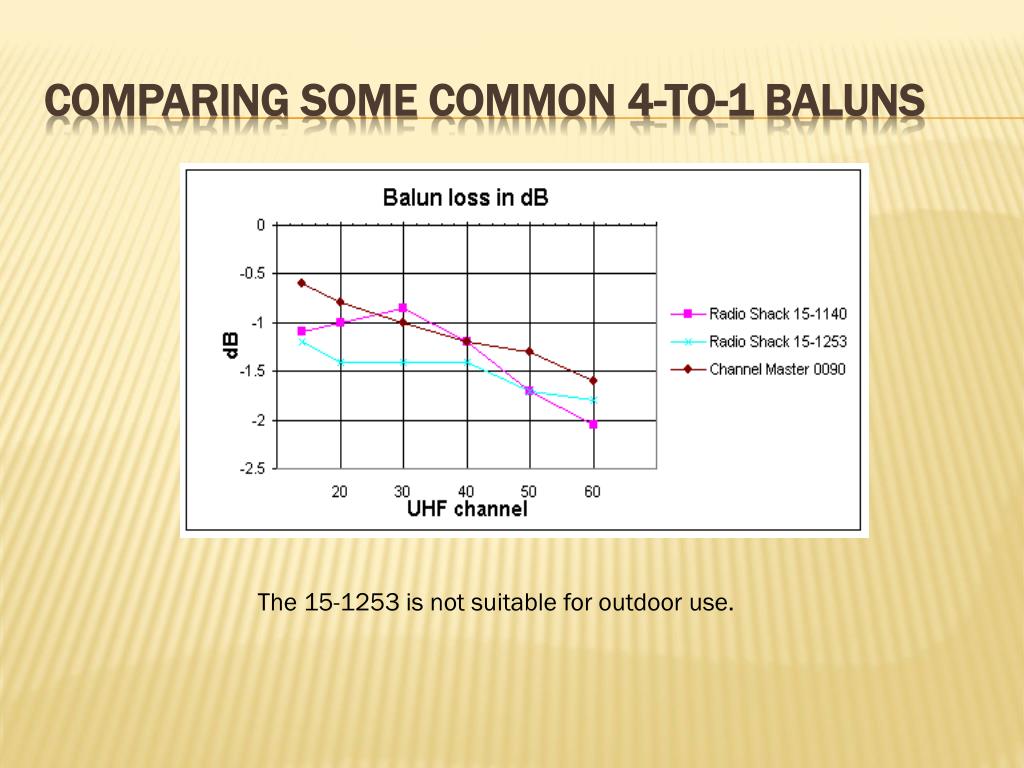 COMPARING SOME COMMON 4-TO-1 BALUNS

Balun loss in dB

0
-0.5
-1
-1.5
-2
-2.5

dB

20 30 40 50 60

UHF channel

Radio Shack 15-1140
Radio Shack 15-1253
Channel Master 0090

The 15-1253 is not suitable for outdoor use.